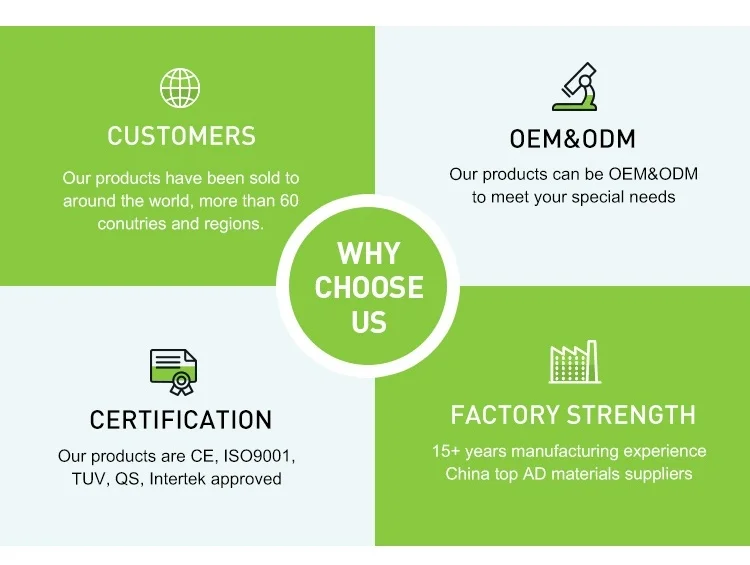 CUSTOMERS

Our products have been sold to around the world, more than 60 conutries and regions.

OEM&ODM

Our products can be OEM&ODM to meet your special needs

WHY CHOOSE US

CERTIFICATION

Our products are CE, ISO9001, TUV, QS, Intertek approved

FACTORY STRENGTH

15+ years manufacturing experience China top AD materials suppliers